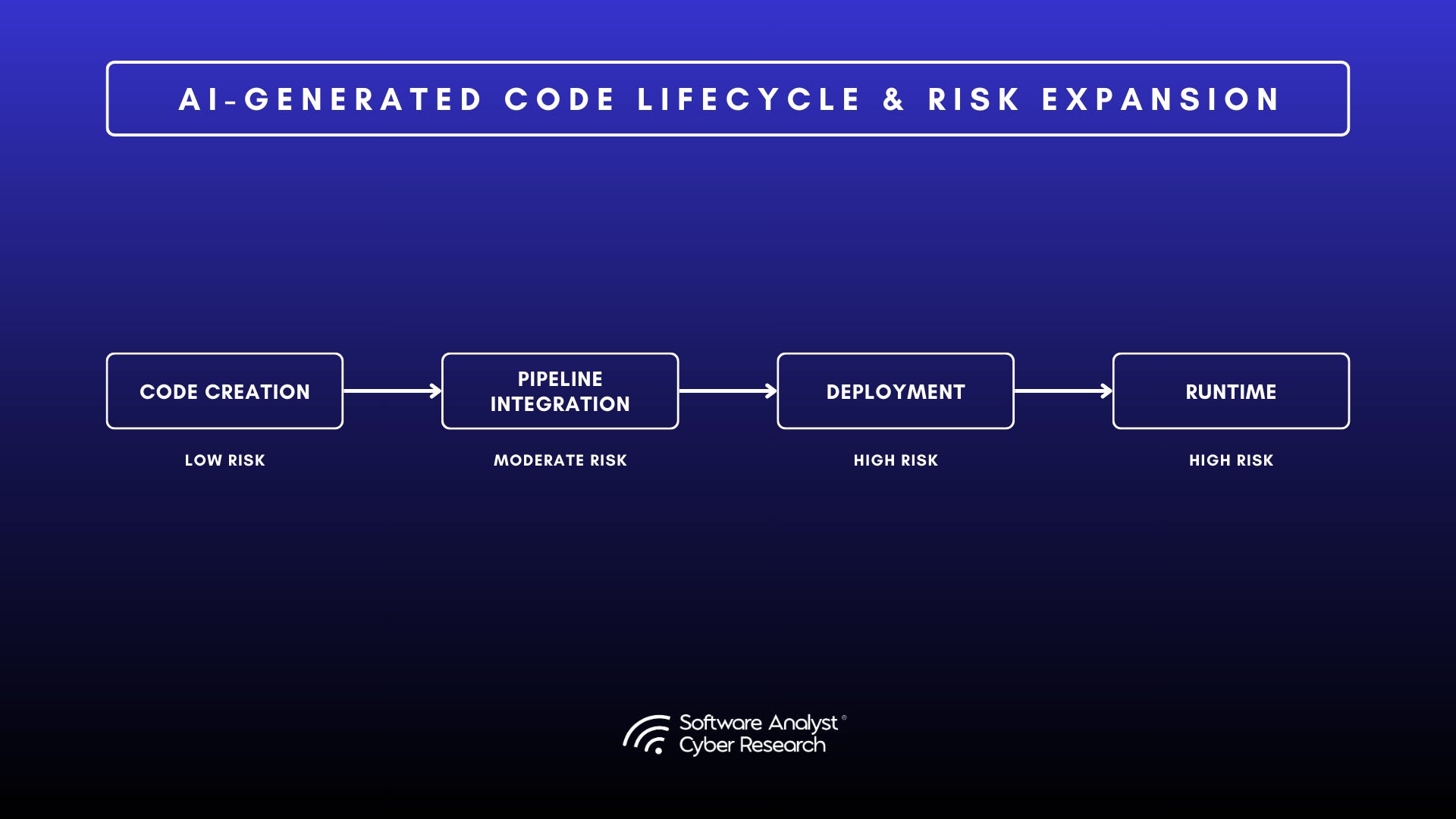 AI-GENERATED CODE LIFECYCLE & RISK EXPANSION

CODE CREATION

LOW RISK

PIPELINE INTEGRATION

MODERATE RISK

DEPLOYMENT

HIGH RISK

RUNTIME

HIGH RISK

Software Analyst®
Cyber Research